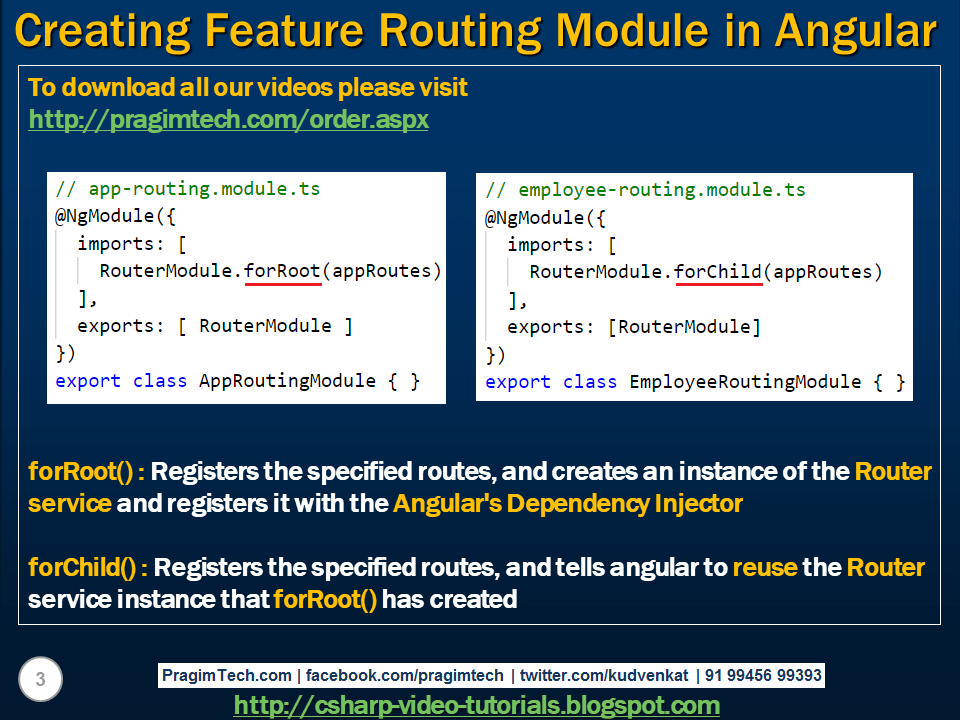 Creating Feature Routing Module in Angular

To download all our videos please visit
http://pragimtech.com/order.aspx

// app-routing.module.ts
@NgModule({
  imports: [
    RouterModule.forRoot(appRoutes)
  ],
  exports: [ RouterModule ]
})
export class AppRoutingModule { }

// employee-routing.module.ts
@NgModule({
  imports: [
    RouterModule.forChild(appRoutes)
  ],
  exports: [RouterModule]
})
export class EmployeeRoutingModule { }

forRoot() : Registers the specified routes, and creates an instance of the Router service and registers it with the Angular's Dependency Injector

forChild() : Registers the specified routes, and tells angular to reuse the Router service instance that forRoot() has created

3

PragimTech.com | facebook.com/pragimtech | twitter.com/kudvenkat | 91 99456 99393

http://csharp-video-tutorials.blogspot.com